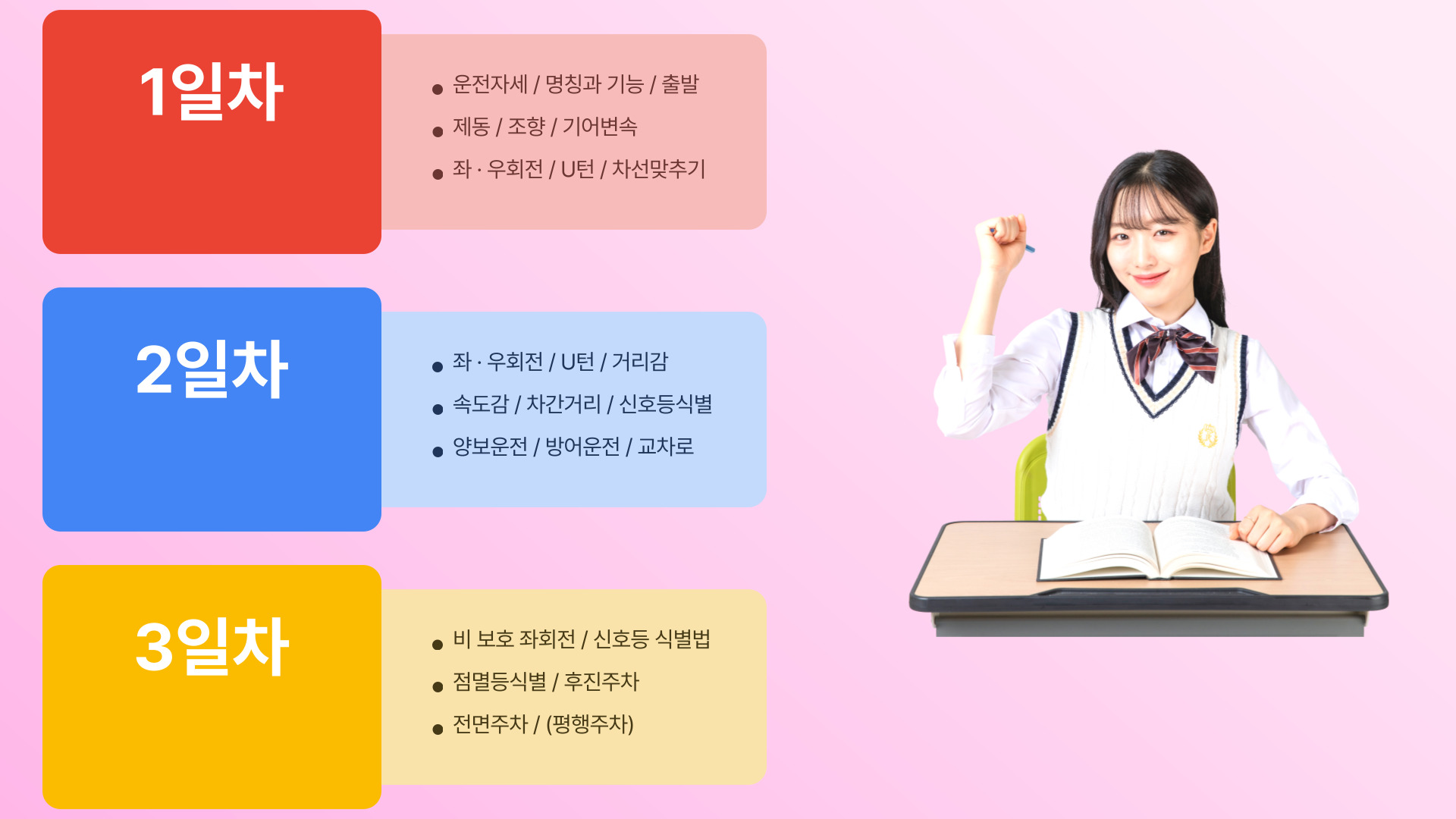 1일차

● 운전자세 / 명칭과 기능 / 출발
● 제동 / 조향 / 기어변속
● 좌 · 우회전 / U턴 / 차선맞추기

2일차

● 좌 · 우회전 / U턴 / 거리감
● 속도감 / 차간거리 / 신호등식별
● 양보운전 / 방어운전 / 교차로

3일차

● 비 보호 좌회전 / 신호등 식별법
● 점멸등식별 / 후진주차
● 전면주차 / (평행주차)